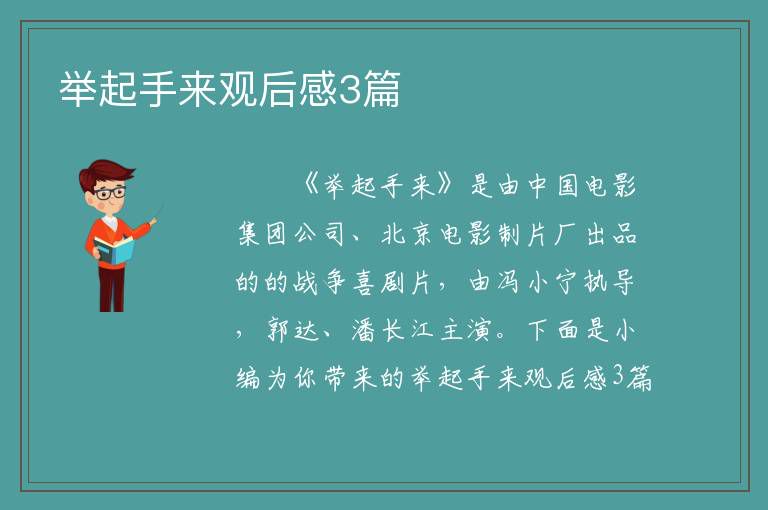 举起手来观后感3篇

《举起手来》是由中国电影集团公司、北京电影制片厂出品的的战争喜剧片，由冯小宁执导，郭达、潘长江主演。下面是小编为你带来的举起手来观后感3篇